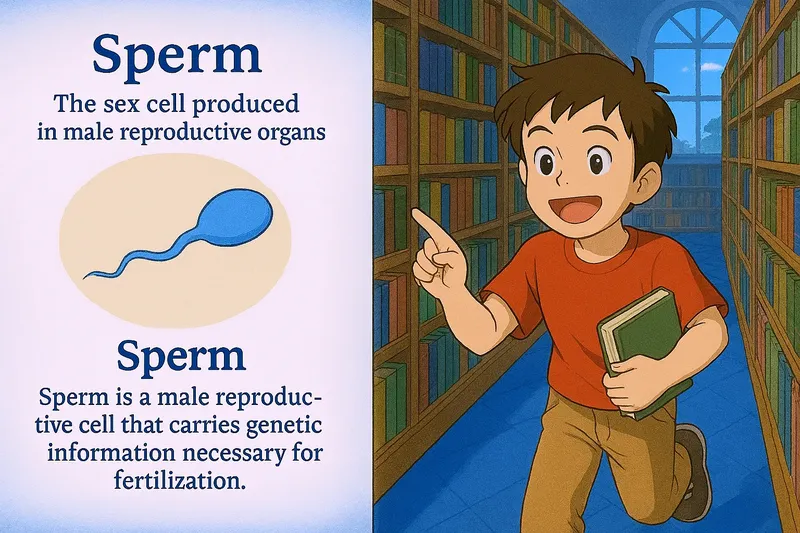 Sperm

The sex cell produced in male reproductive organs

Sperm

Sperm is a male reproductive cell that carries genetic information necessary for fertilization.